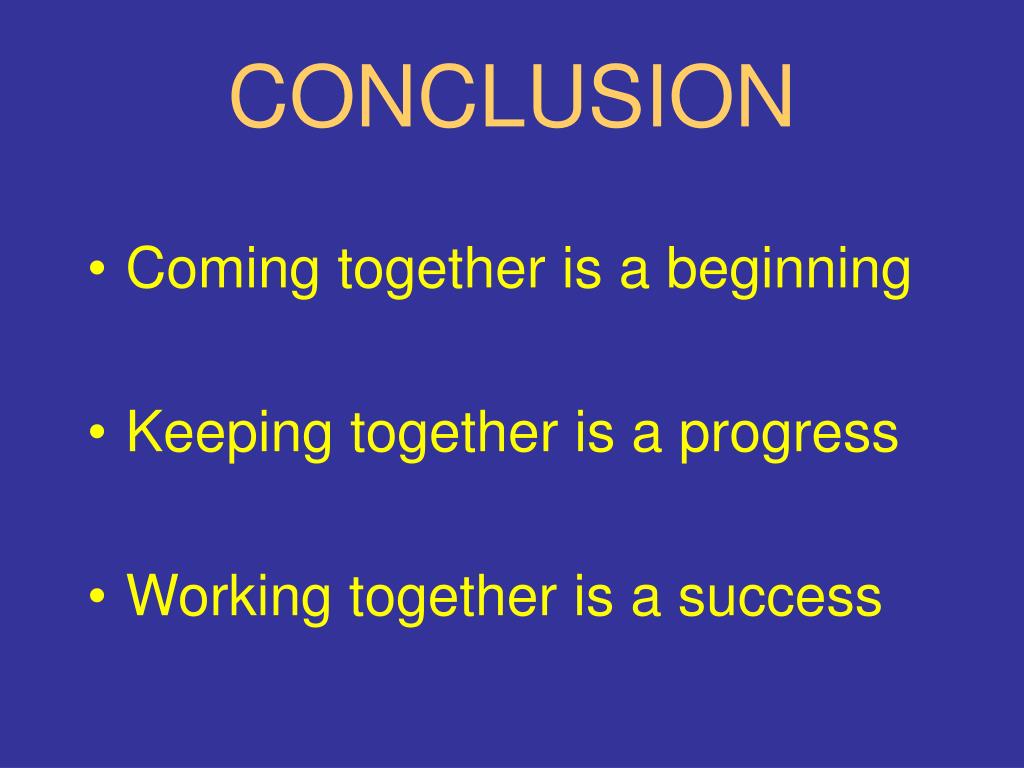 CONCLUSION

• Coming together is a beginning

• Keeping together is a progress

• Working together is a success